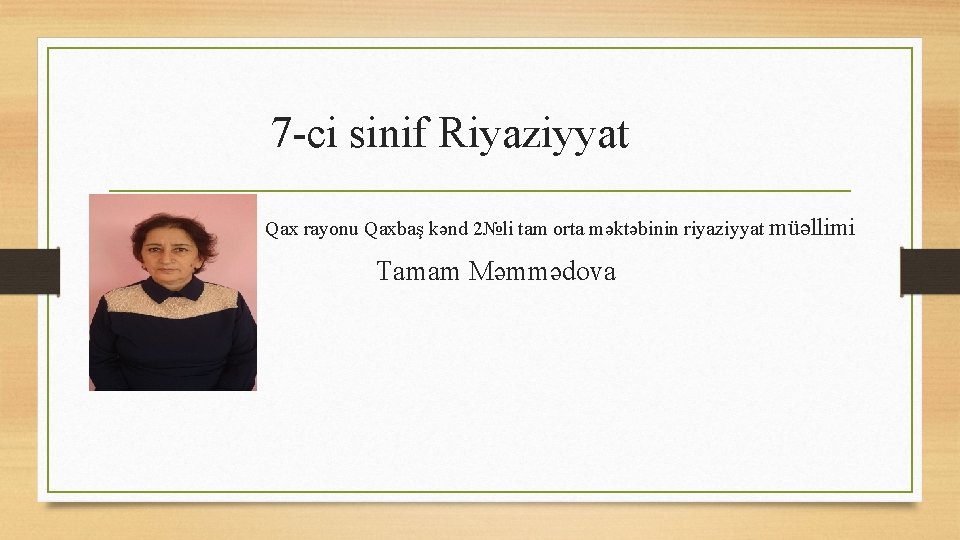 7-ci sinif Riyaziyyat

Qax rayonu Qaxbaş kənd 2№li tam orta məktəbinin riyaziyyat müəllimi

Tamam Məmmədova